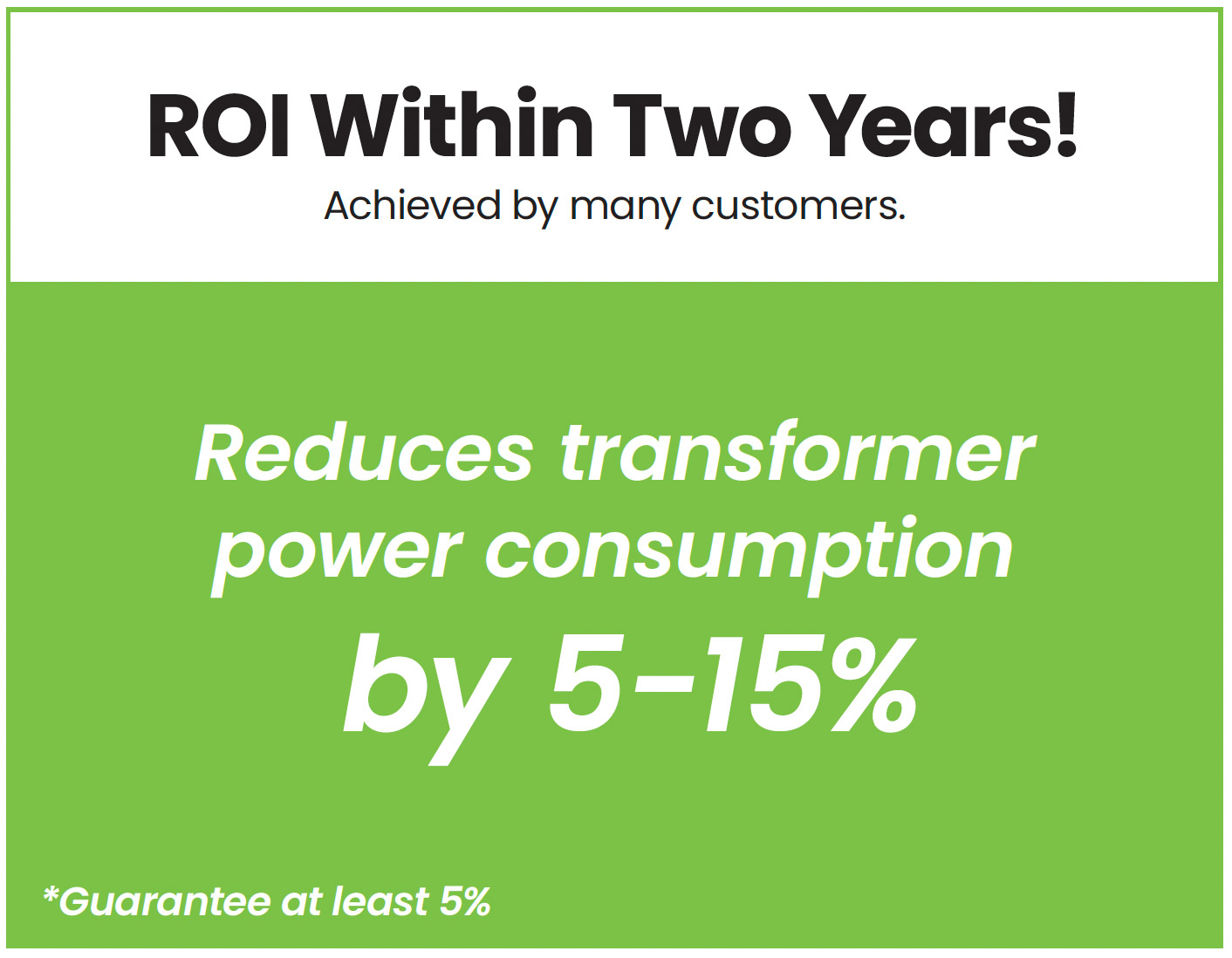 ROI Within Two Years!

Achieved by many customers.

Reduces transformer power consumption by 5-15%

*Guarantee at least 5%